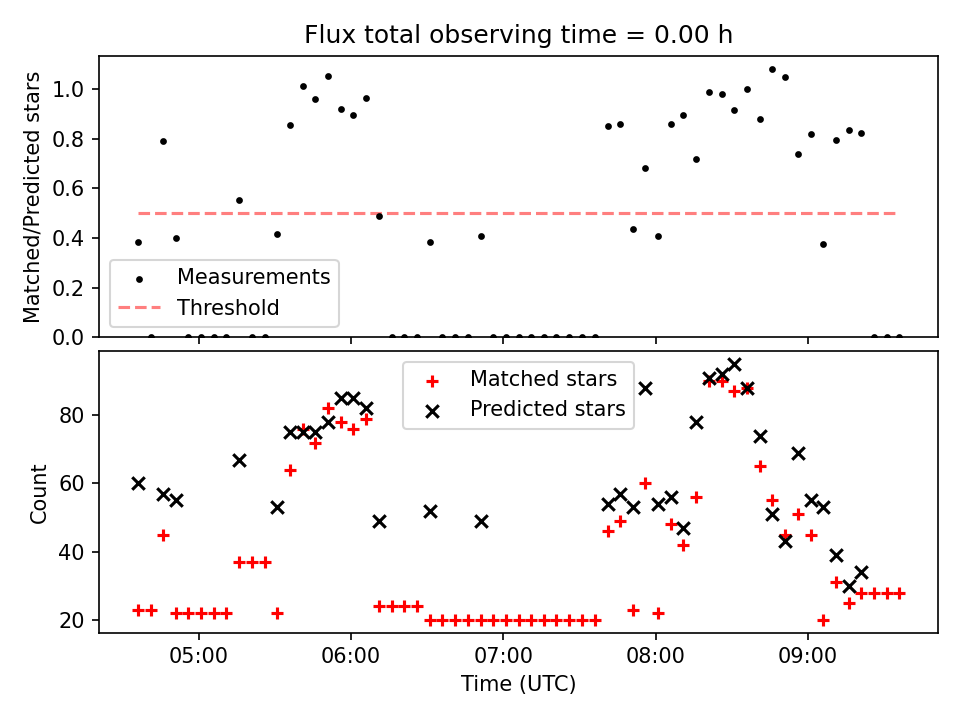 Flux total observing time = 0.00 h

Matched/Predicted stars

1.0
0.8
0.6
0.4
0.2
0.0

Measurements
Threshold

Matched stars
Predicted stars

Count

80
60
40
20

05:00
06:00
07:00
08:00
09:00

Time (UTC)